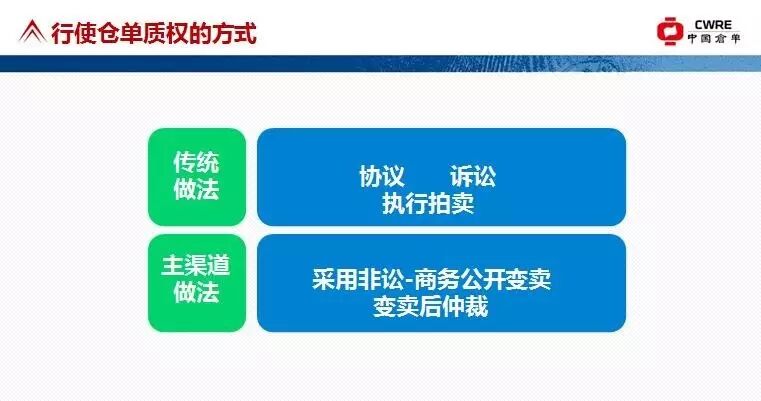 行使仓单质权的方式

CWRE
中国仓单

传统做法

协议　　诉讼
执行拍卖

主渠道做法

采用非讼-商务公开变卖
变卖后仲裁